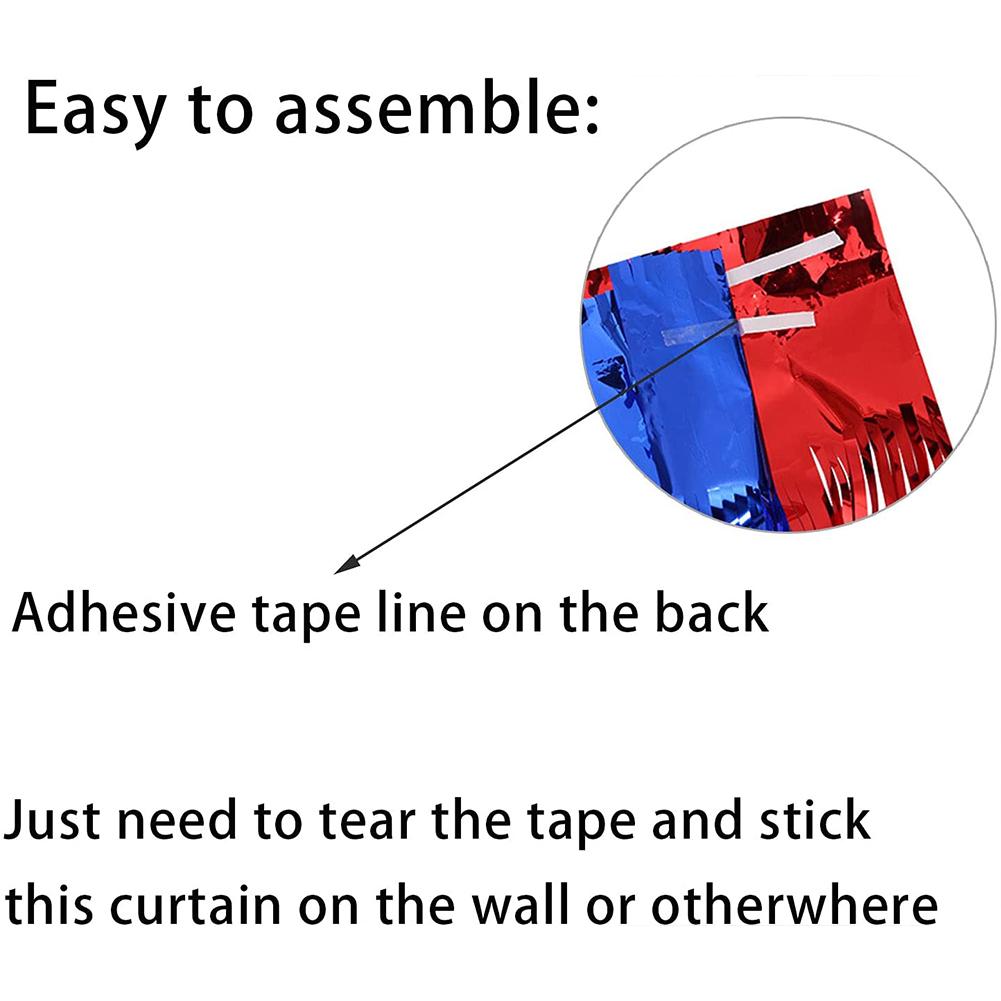 Easy to assemble:

Adhesive tape line on the back

Just need to tear the tape and stick this curtain on the wall or otherwhere